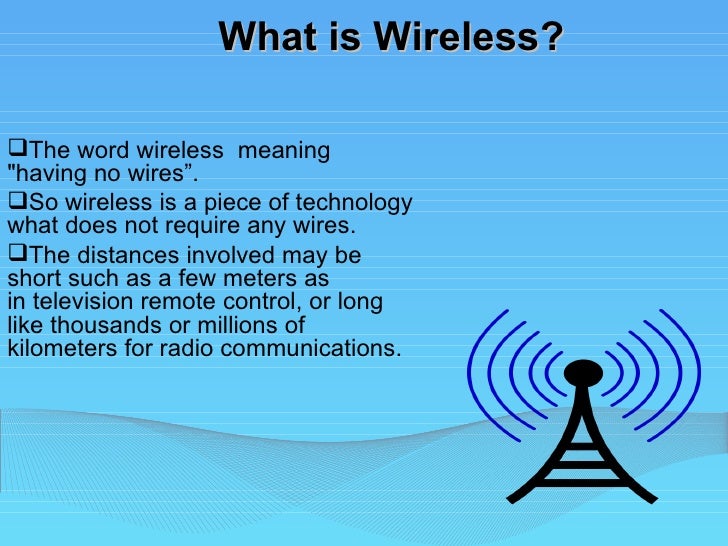 What is Wireless?

❑The word wireless meaning "having no wires".

❑So wireless is a piece of technology what does not require any wires.

❑The distances involved may be short such as a few meters as in television remote control, or long like thousands or millions of kilometers for radio communications.